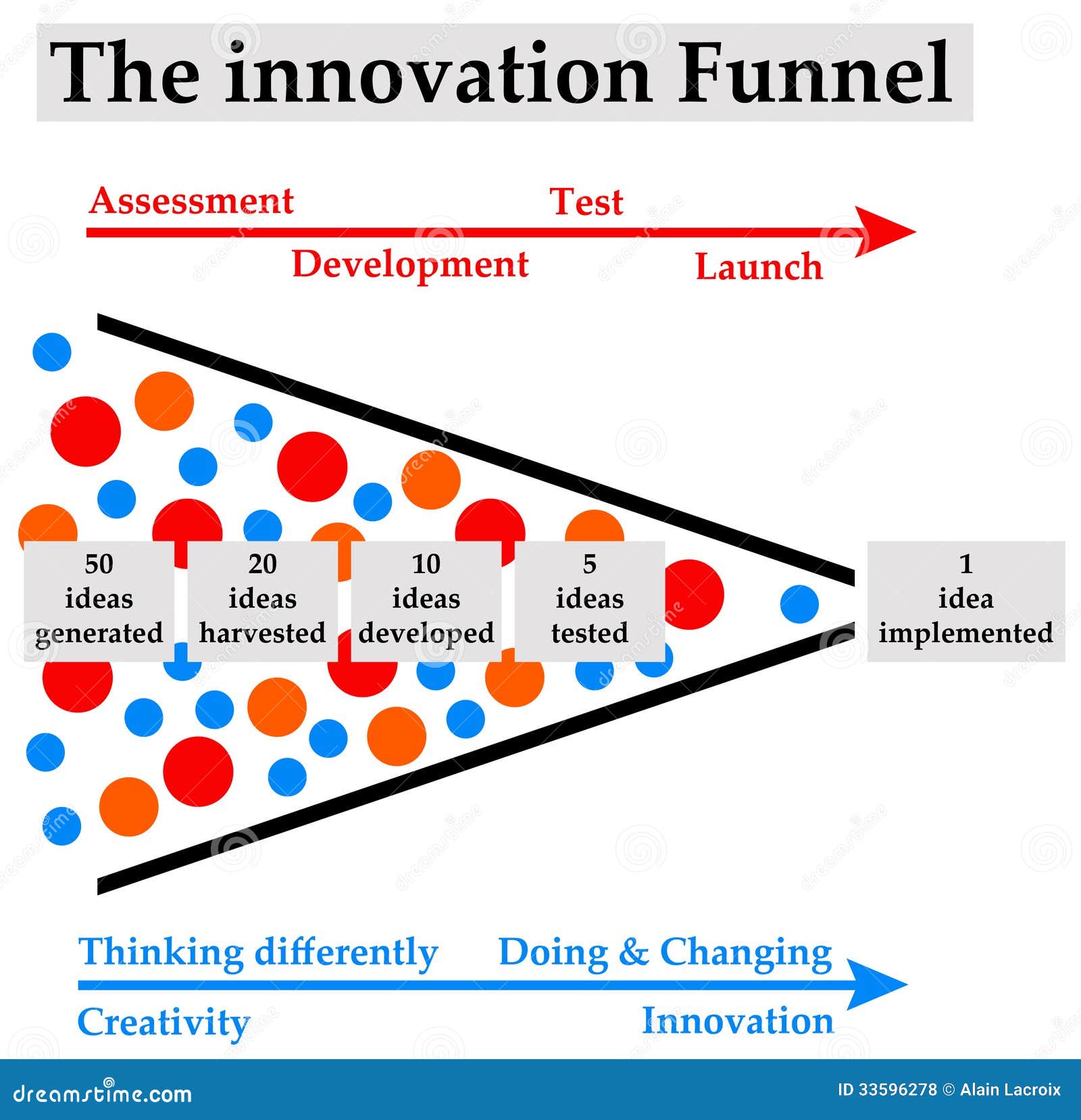 The innovation Funnel

Assessment Test

Development Launch

50 ideas generated

20 ideas harvested

10 ideas developed

5 ideas tested

1 idea implemented

Thinking differently Doing & Changing

Creativity Innovation

dreamstime.com

ID 33596278 © Alain Lacroix